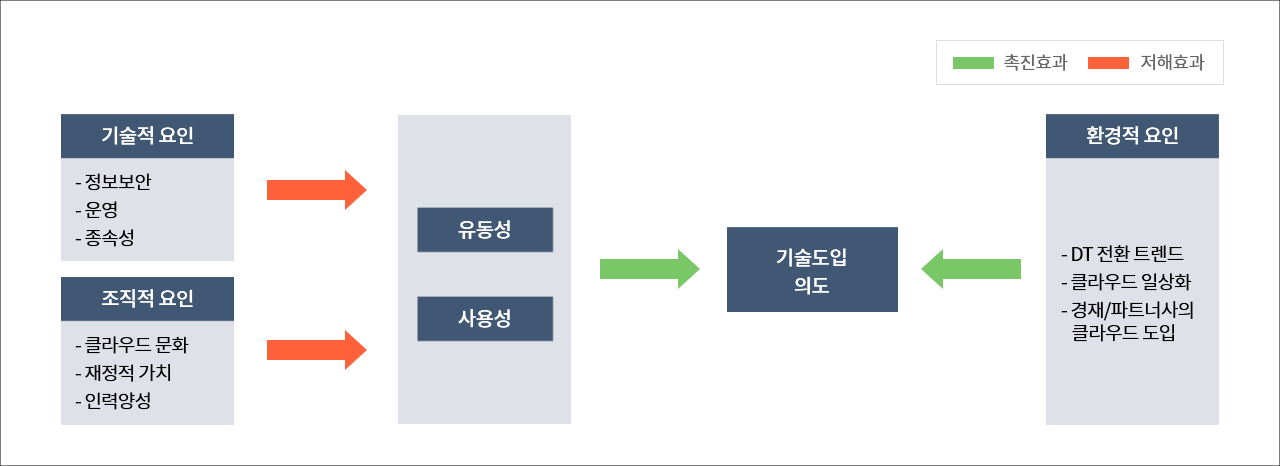 촉진효과 저해효과

기술적 요인
- 정보보안
- 운영
- 종속성

조직적 요인
- 클라우드 문화
- 재정적 가치
- 인력양성

유동성

사용성

기술도입
의도

환경적 요인
- DT 전환 트렌드
- 클라우드 일상화
- 경재/파트너사의 클라우드 도입